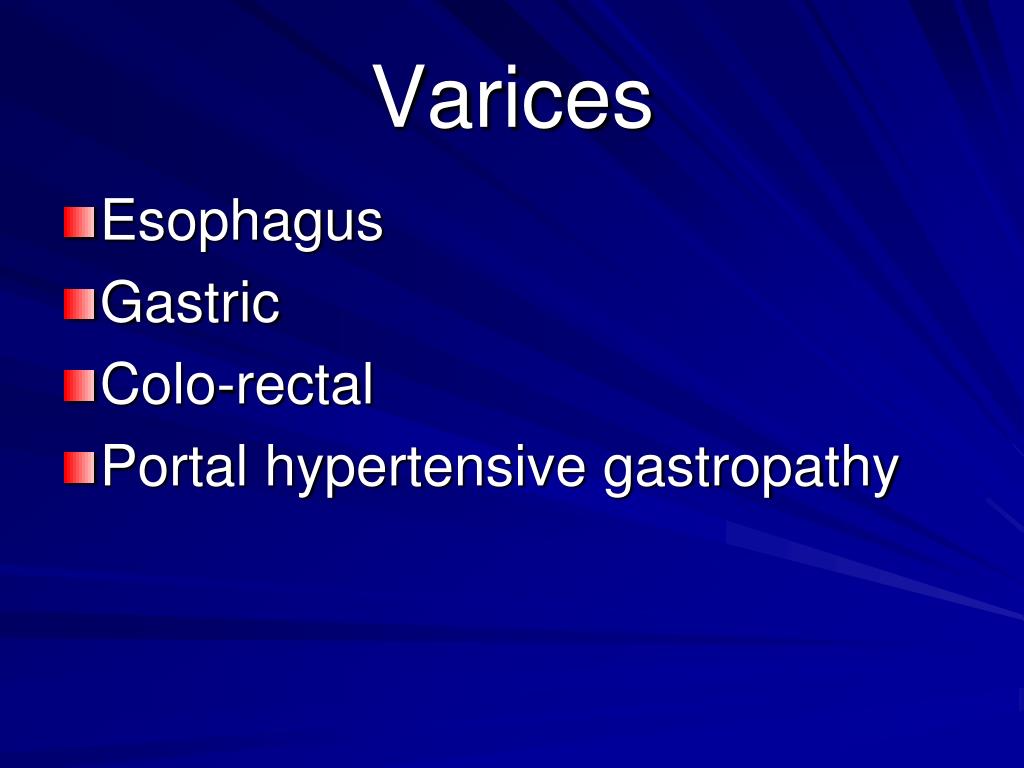 Varices

Esophagus

Gastric

Colo-rectal

Portal hypertensive gastropathy